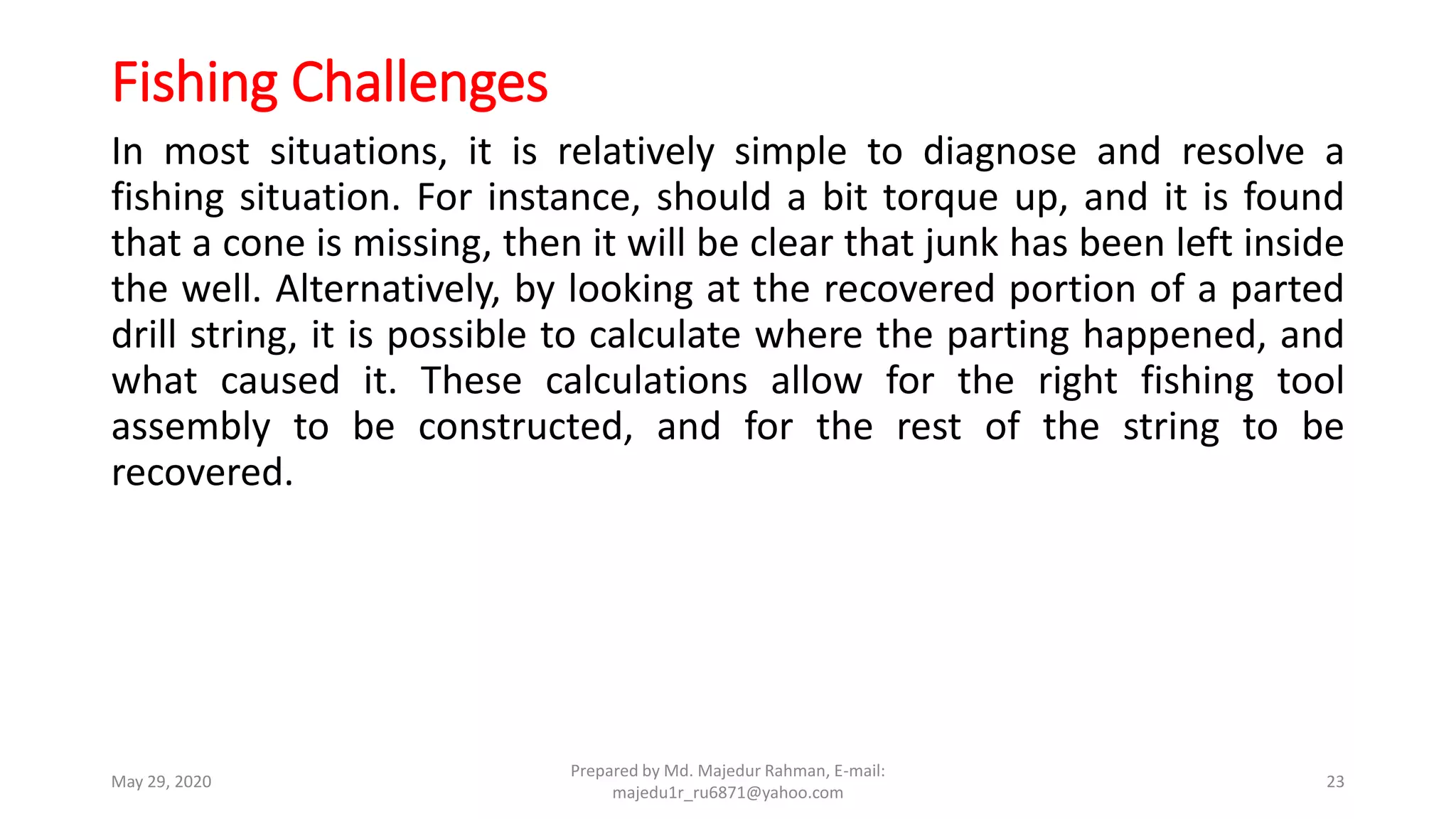 Fishing Challenges

In most situations, it is relatively simple to diagnose and resolve a fishing situation. For instance, should a bit torque up, and it is found that a cone is missing, then it will be clear that junk has been left inside the well. Alternatively, by looking at the recovered portion of a parted drill string, it is possible to calculate where the parting happened, and what caused it. These calculations allow for the right fishing tool assembly to be constructed, and for the rest of the string to be recovered.

May 29, 2020

Prepared by Md. Majedur Rahman, E-mail: majedu1r_ru6871@yahoo.com

23